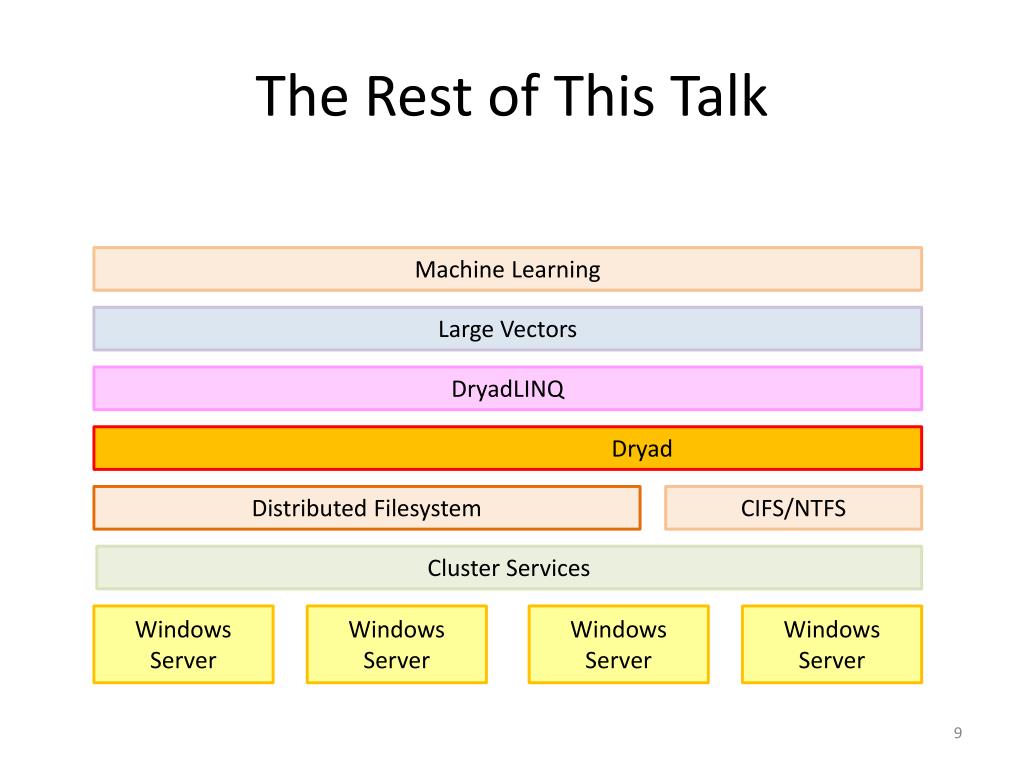 The Rest of This Talk

Machine Learning

Large Vectors

DryadLINQ

Dryad

Distributed Filesystem

CIFS/NTFS

Cluster Services

Windows Server

Windows Server

Windows Server

Windows Server

9